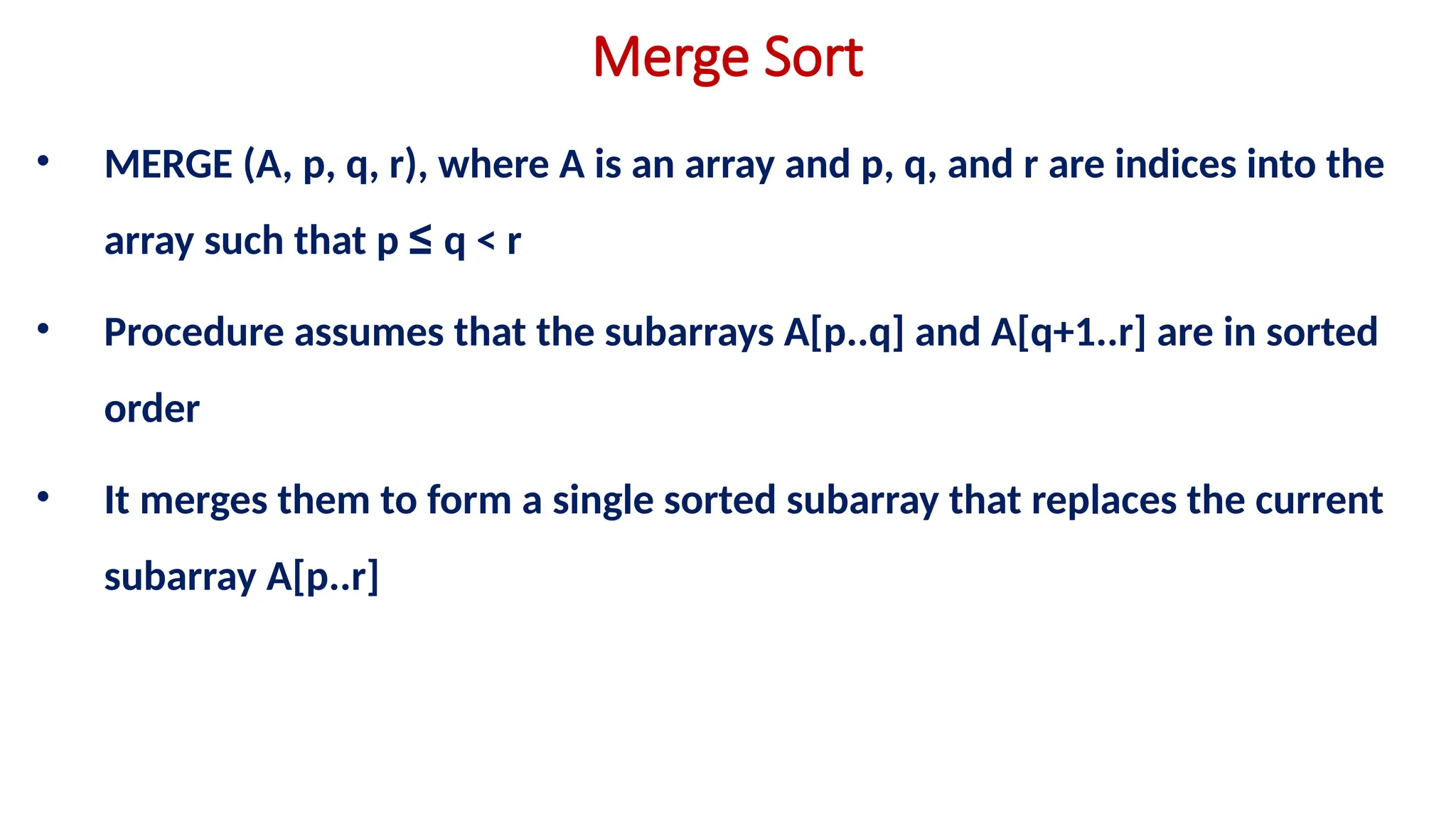 Merge Sort

• MERGE (A, p, q, r), where A is an array and p, q, and r are indices into the array such that $p \leq q < r$

• Procedure assumes that the subarrays A[p..q] and A[q+1..r] are in sorted order

• It merges them to form a single sorted subarray that replaces the current subarray A[p..r]